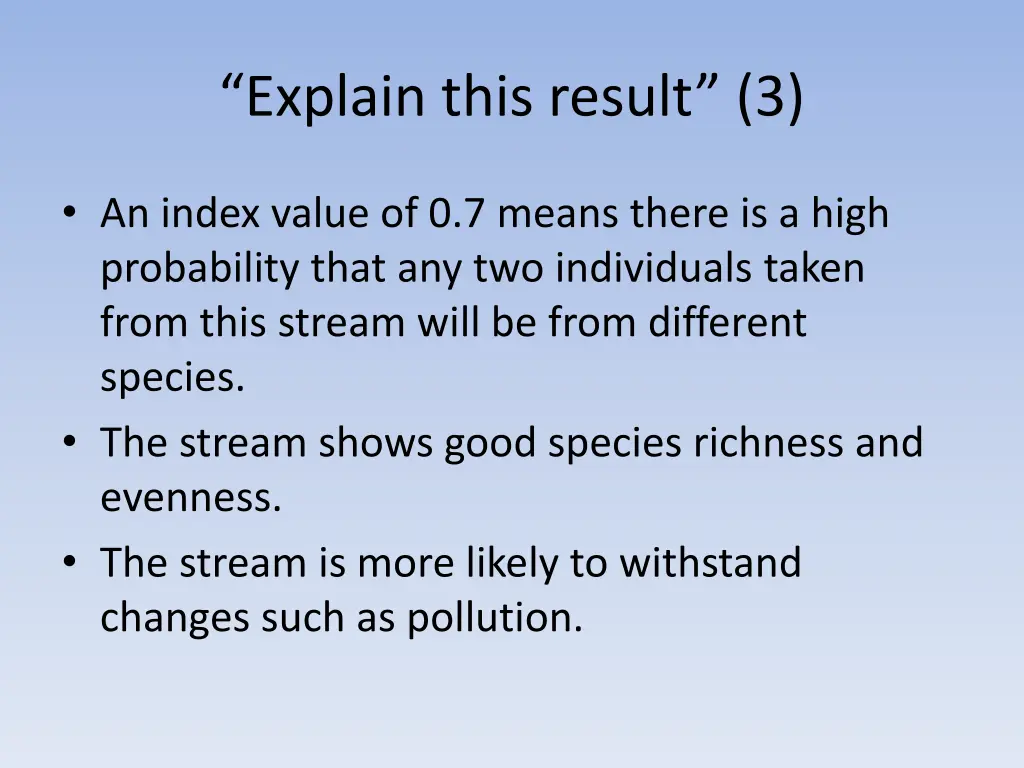 “Explain this result” (3)

• An index value of 0.7 means there is a high probability that any two individuals taken from this stream will be from different species.
• The stream shows good species richness and evenness.
• The stream is more likely to withstand changes such as pollution.